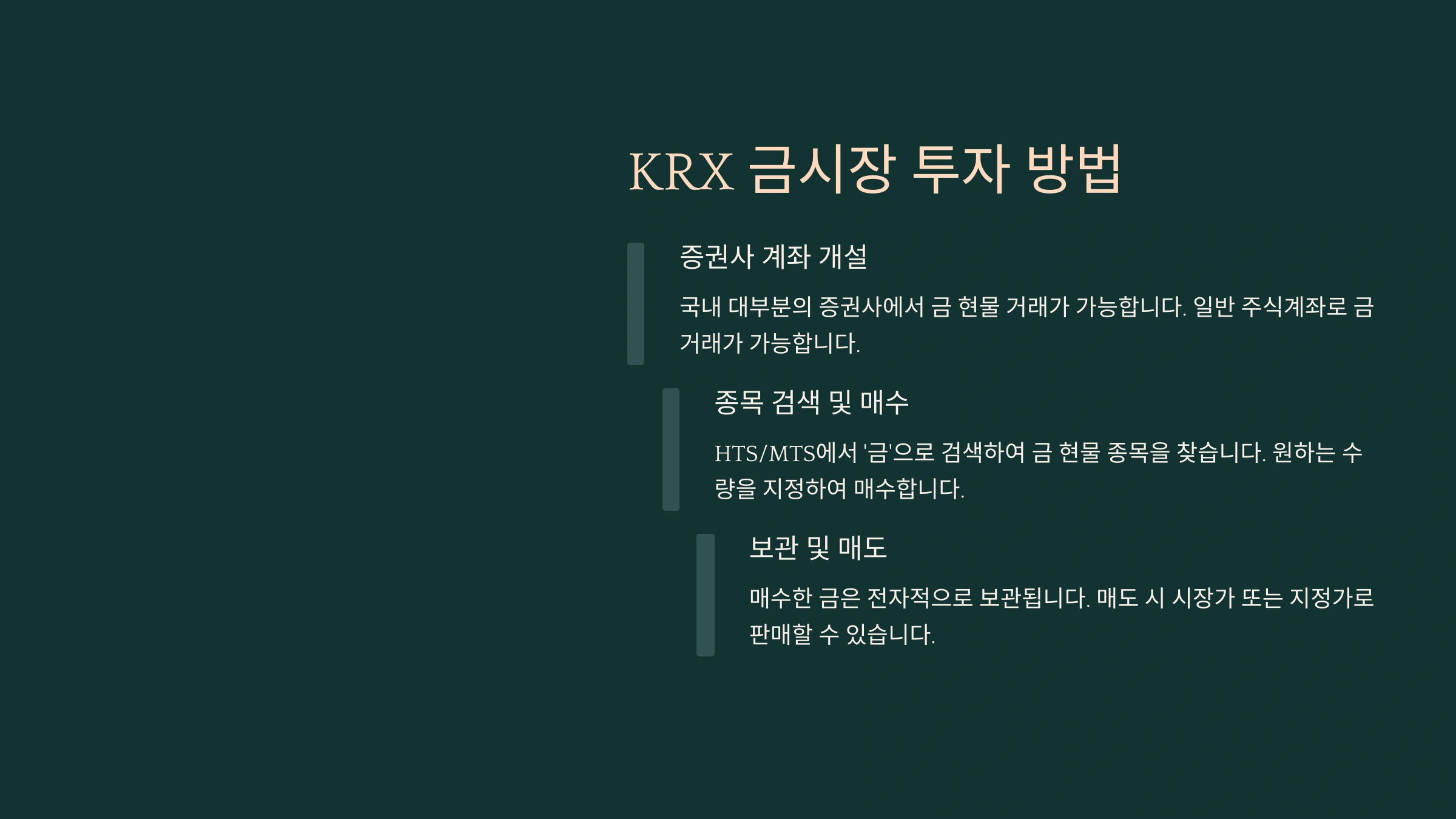 KRX 금시장 투자 방법

증권사 계좌 개설

국내 대부분의 증권사에서 금 현물 거래가 가능합니다. 일반 주식계좌로 금 거래가 가능합니다.

종목 검색 및 매수

HTS/MTS에서 '금'으로 검색하여 금 현물 종목을 찾습니다. 원하는 수량을 지정하여 매수합니다.

보관 및 매도

매수한 금은 전자적으로 보관됩니다. 매도 시 시장가 또는 지정가로 판매할 수 있습니다.